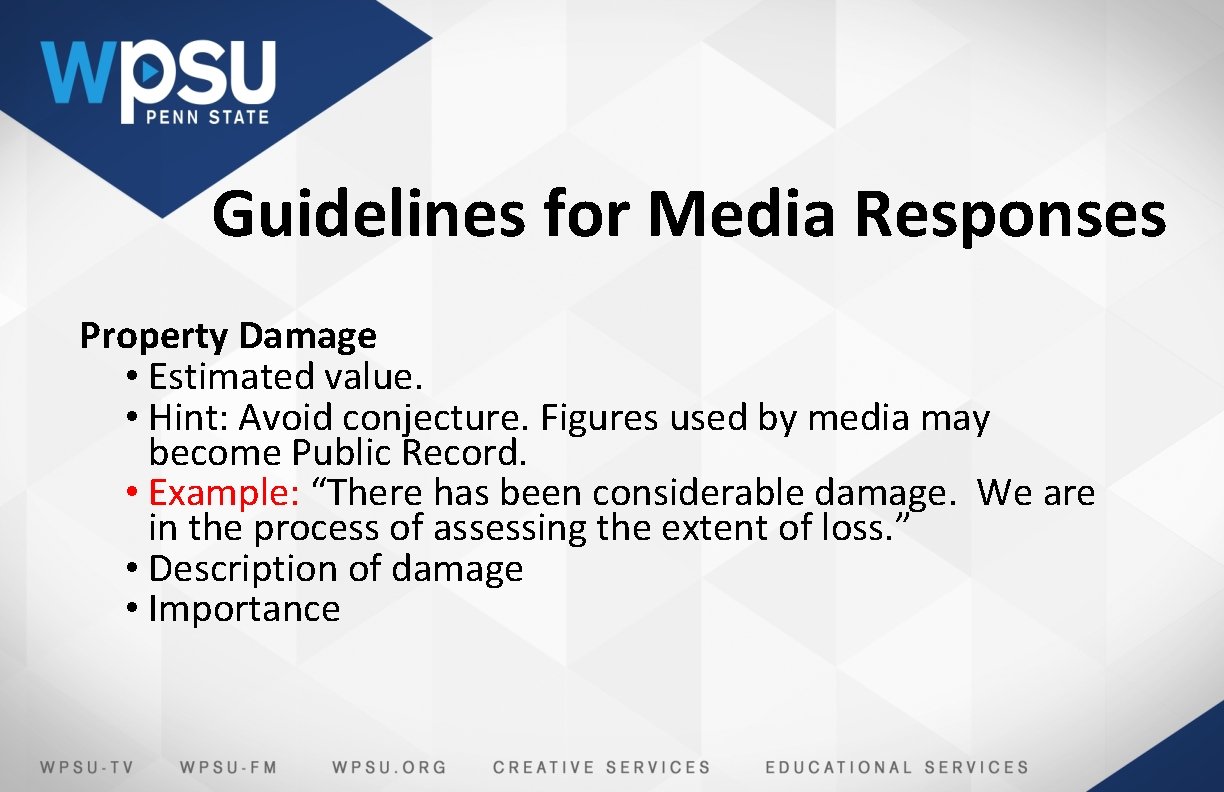 WPSU
PENN STATE

Guidelines for Media Responses

Property Damage
• Estimated value.
• Hint: Avoid conjecture. Figures used by media may become Public Record.
• Example: “There has been considerable damage. We are in the process of assessing the extent of loss.”
• Description of damage
• Importance

WPSU-TV WPSU-FM WPSU.ORG CREATIVE SERVICES EDUCATIONAL SERVICES